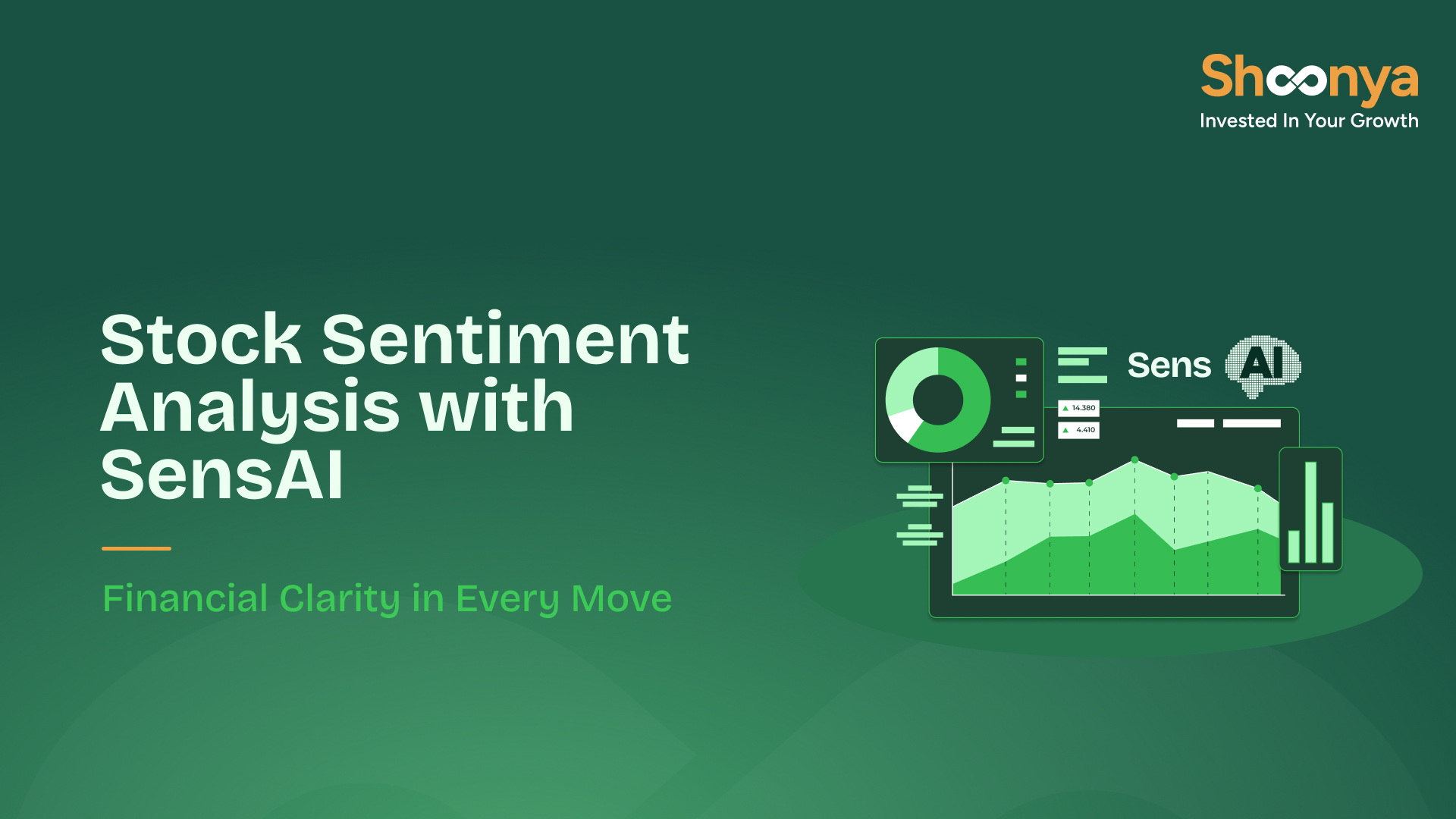 Shoonya
Invested In Your Growth

Stock Sentiment Analysis with SensAI

Financial Clarity in Every Move

Sens AI

14.380
4.410